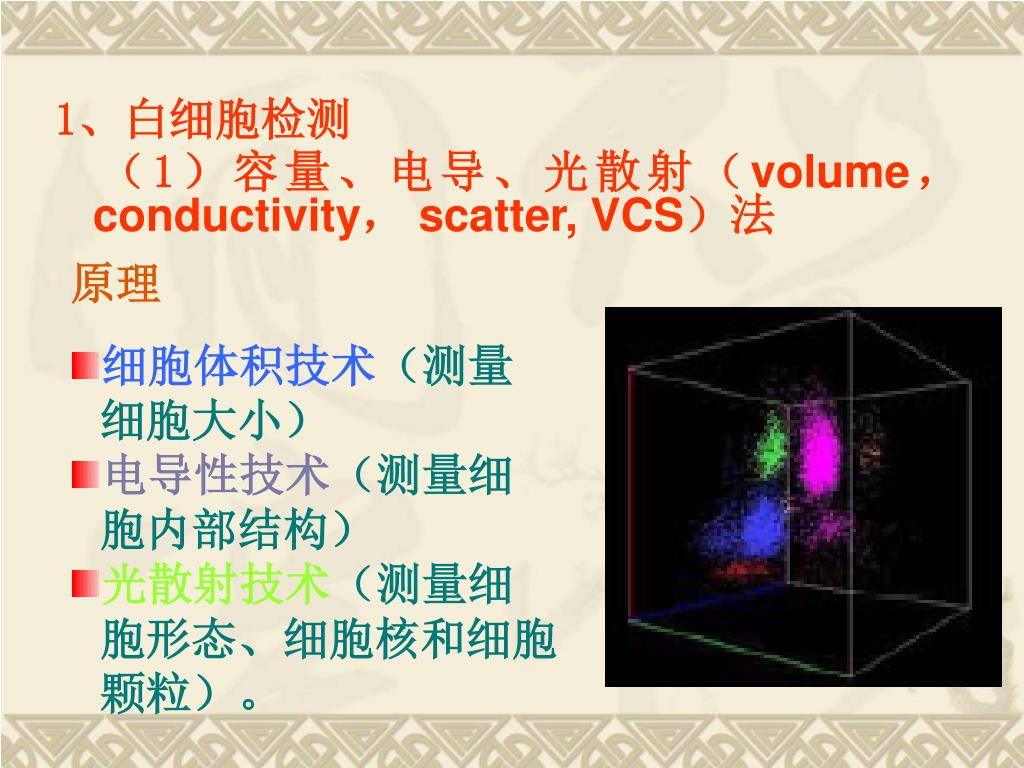 1、白细胞检测

（1）容量、电导、光散射（volume，conductivity， scatter, VCS）法

原理

细胞体积技术（测量细胞大小）

电导性技术（测量细胞内部结构）

光散射技术（测量细胞形态、细胞核和细胞颗粒）。